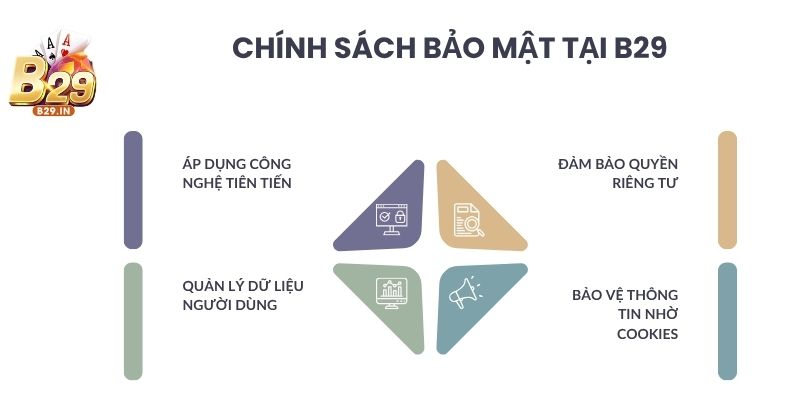 B29
B29.IN

CHÍNH SÁCH BẢO MẬT TẠI B29

ÁP DỤNG CÔNG NGHỆ TIÊN TIẾN

ĐẢM BẢO QUYỀN RIÊNG TƯ

QUẢN LÝ DỮ LIỆU NGƯỜI DÙNG

BẢO VỆ THÔNG TIN NHỜ COOKIES